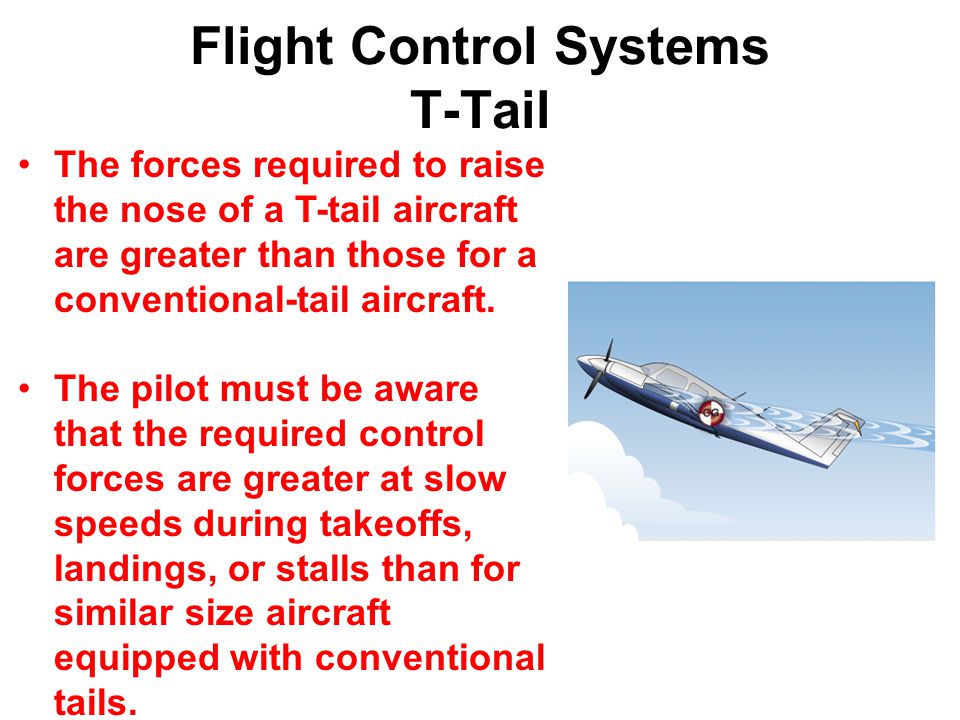 Flight Control Systems
T-Tail

• The forces required to raise the nose of a T-tail aircraft are greater than those for a conventional-tail aircraft.

• The pilot must be aware that the required control forces are greater at slow speeds during takeoffs, landings, or stalls than for similar size aircraft equipped with conventional tails.

CG